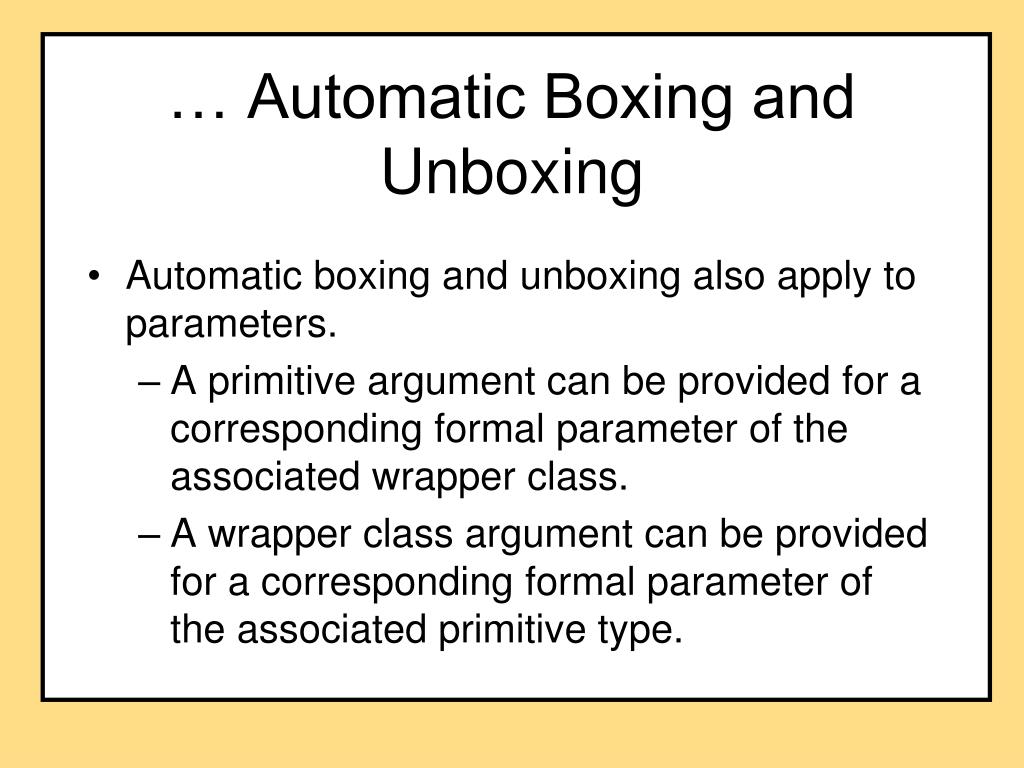 … Automatic Boxing and Unboxing

• Automatic boxing and unboxing also apply to parameters.
– A primitive argument can be provided for a corresponding formal parameter of the associated wrapper class.
– A wrapper class argument can be provided for a corresponding formal parameter of the associated primitive type.